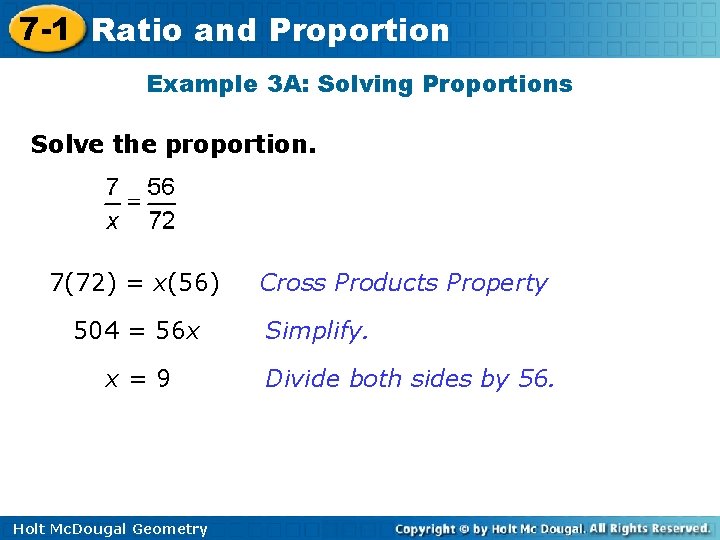 7-1 Ratio and Proportion

Example 3A: Solving Proportions

Solve the proportion.

$\frac{7}{x} = \frac{56}{72}$

$7(72) = x(56)$ Cross Products Property

$504 = 56x$ Simplify.

$x = 9$ Divide both sides by 56.

Holt McDougal Geometry

Copyright © by Holt Mc Dougal. All Rights Reserved.